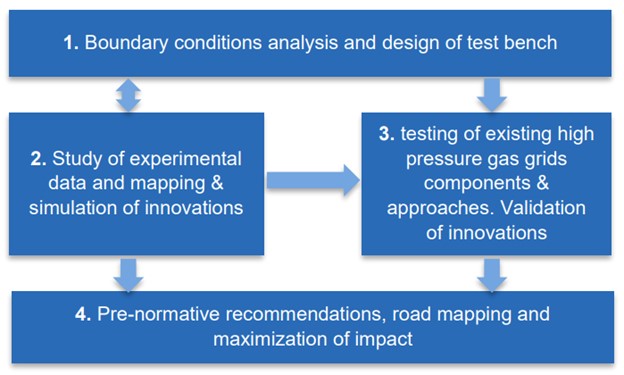 1. Boundary conditions analysis and design of test bench

2. Study of experimental data and mapping & simulation of innovations

3. testing of existing high pressure gas grids components & approaches. Validation of innovations

4. Pre-normative recommendations, road mapping and maximization of impact